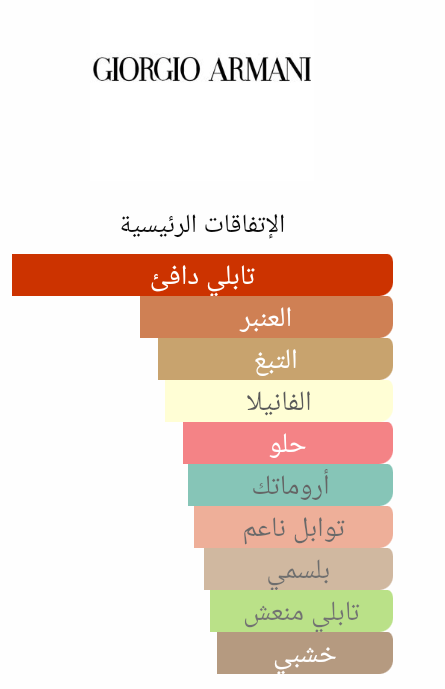 GIORGIO ARMANI

الإتفاقات الرئيسية

تابلي دافئ

العنبر

التبغ

الفانيلا

حلو

أروماتك

توابل ناعم

بلسمي

تابلي منعش

خشبي